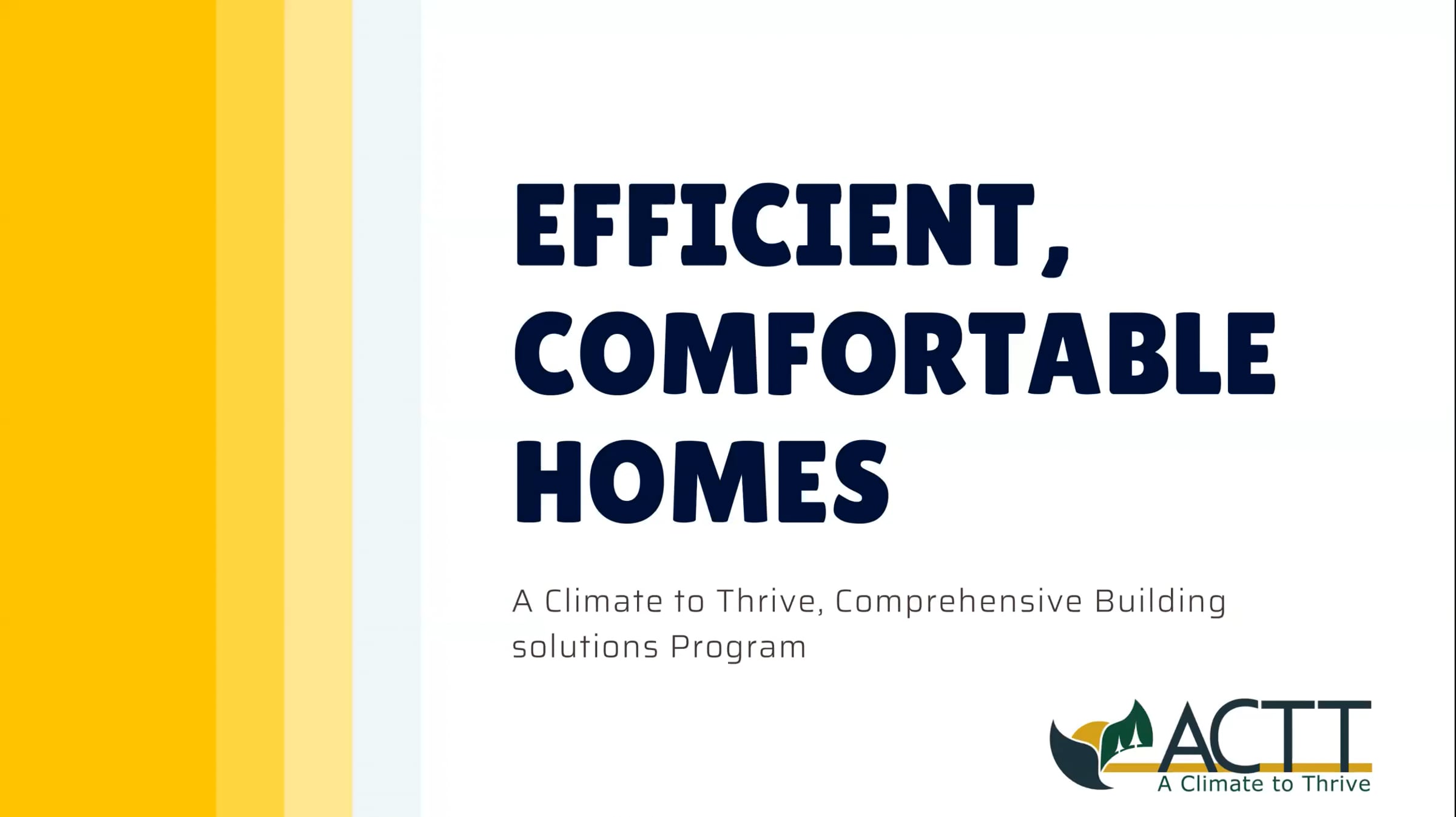 EFFICIENT, COMFORTABLE HOMES

A Climate to Thrive, Comprehensive Building solutions Program

ACTT
A Climate to Thrive